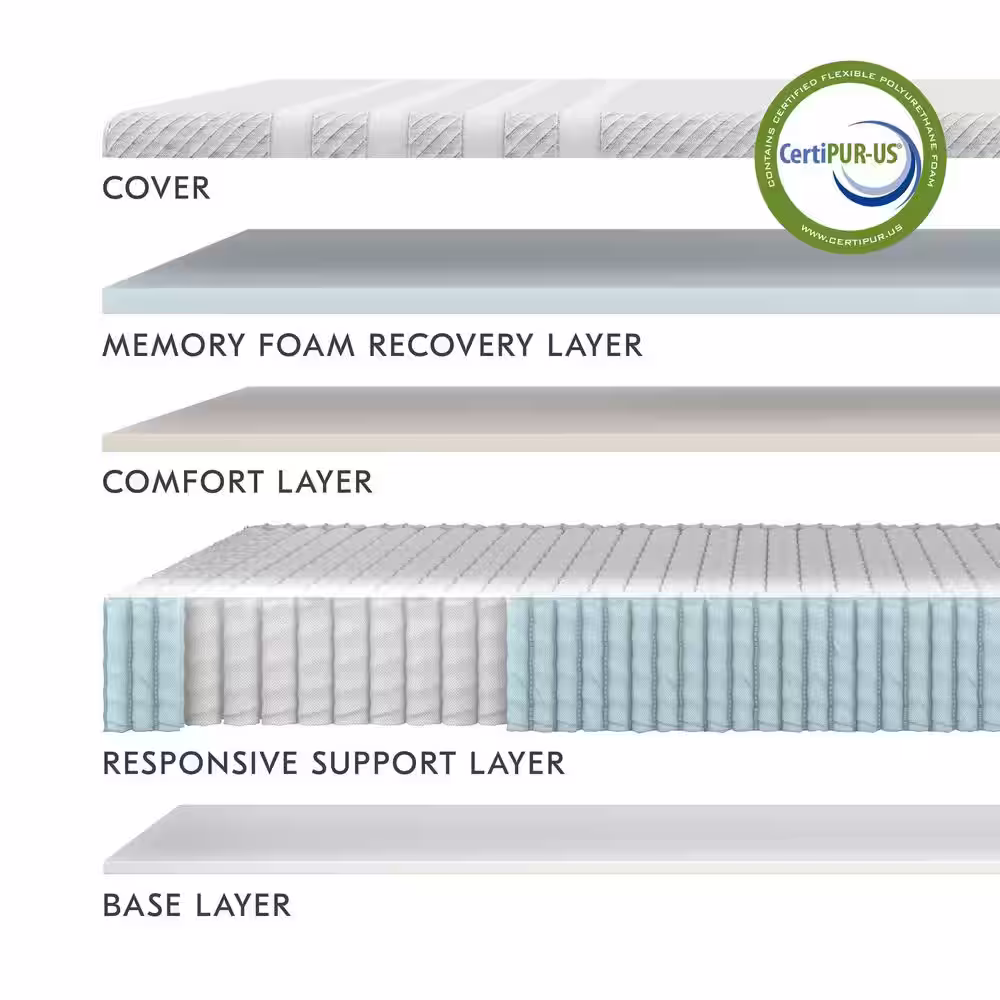 CONTAINS CERTIFIED FLEXIBLE POLYURETHANE FOAM
CertiPUR-US®
WWW.CERTIPUR.US

COVER

MEMORY FOAM RECOVERY LAYER

COMFORT LAYER

RESPONSIVE SUPPORT LAYER

BASE LAYER